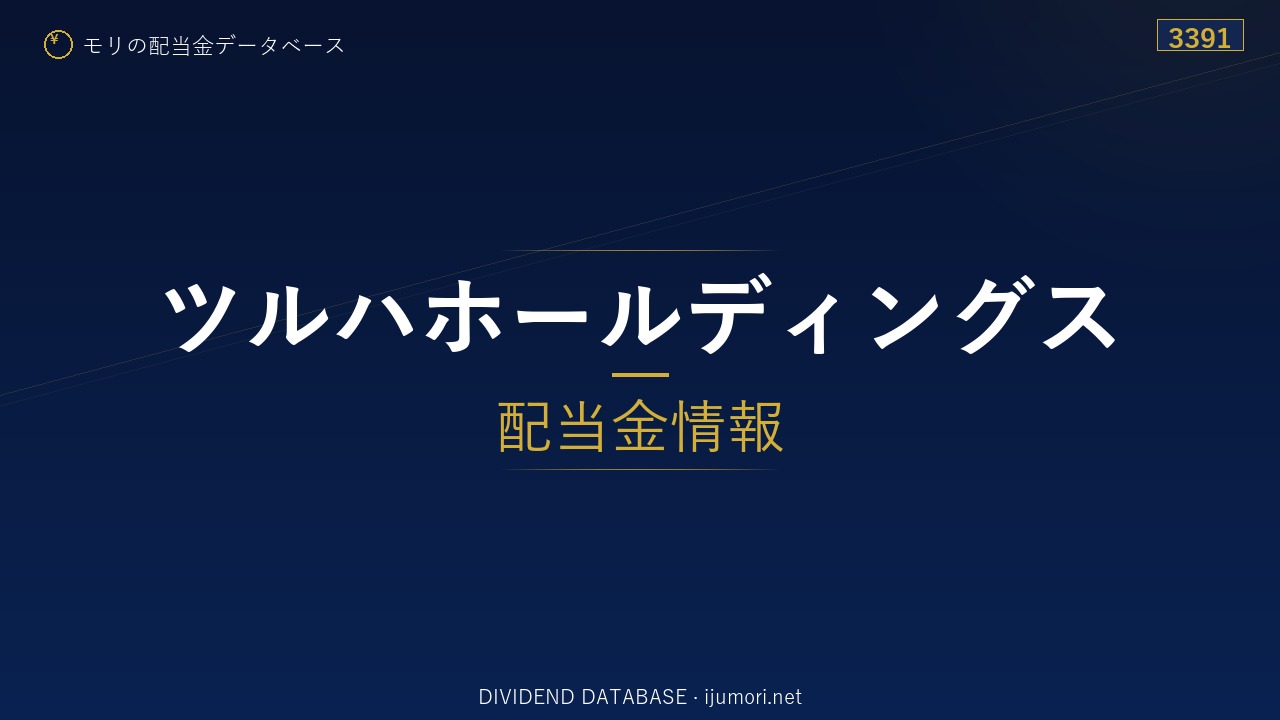 ¥ モリの配当金データベース

3391

ツルハホールディングス

配当金情報

DIVIDEND DATABASE · ijumori.net